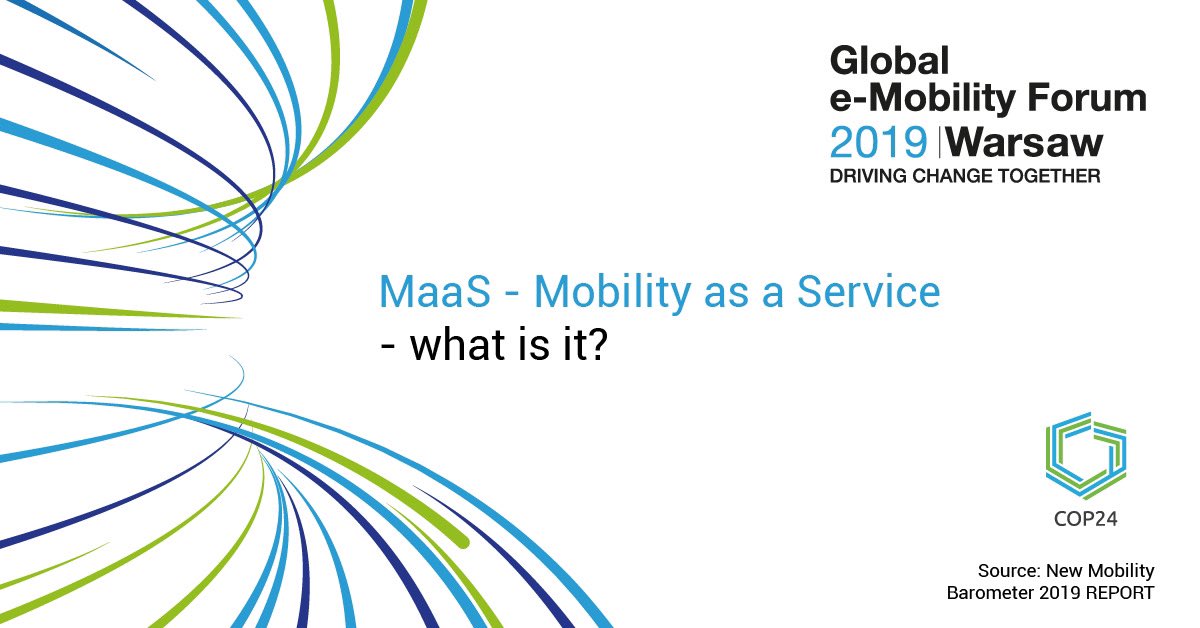 Global
e-Mobility Forum
2019 | Warsaw
DRIVING CHANGE TOGETHER

MaaS - Mobility as a Service
- what is it?

COP24

Source: New Mobility
Barometer 2019 REPORT